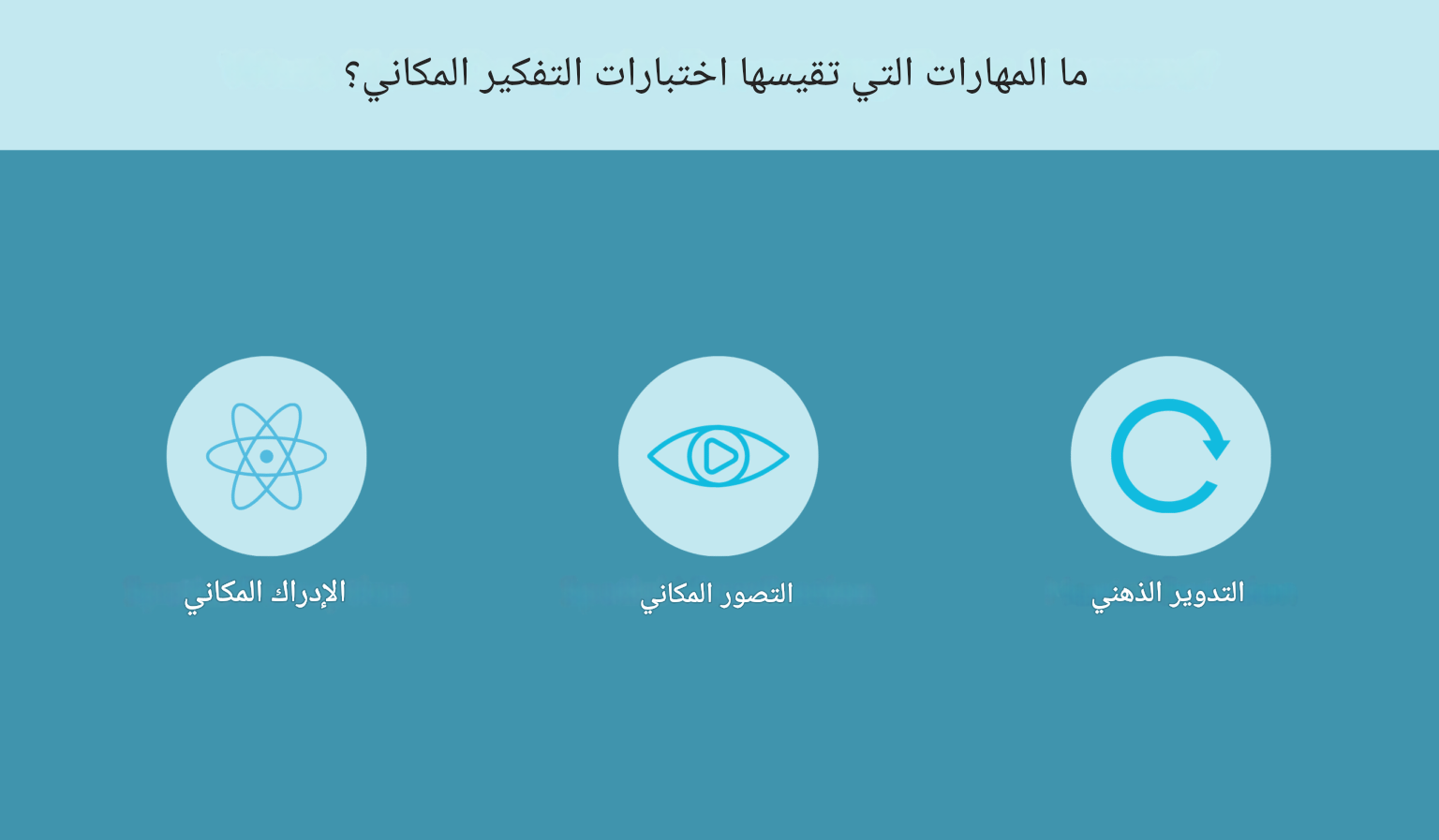 ما المهارات التي تقيسها اختبارات التفكير المكاني؟

التدوير الذهني

التصور المكاني

الإدراك المكاني